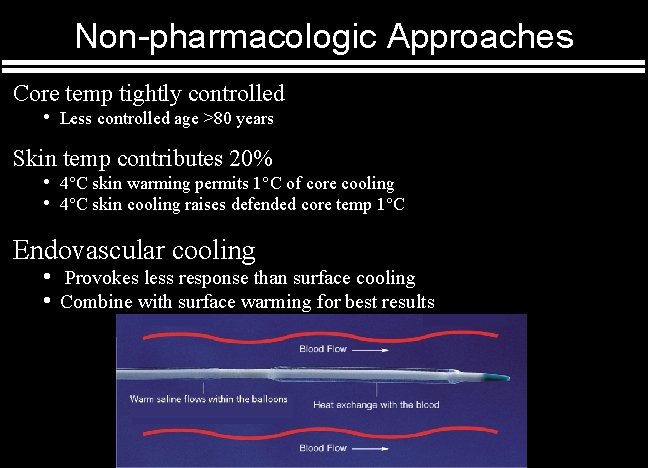 Non-pharmacologic Approaches

Core temp tightly controlled
• Less controlled age >80 years

Skin temp contributes 20%
• 4°C skin warming permits 1°C of core cooling
• 4°C skin cooling raises defended core temp 1°C

Endovascular cooling
• Provokes less response than surface cooling
• Combine with surface warming for best results

Blood Flow

Warm saline flows within the balloons

Heat exchange with the blood

Blood Flow